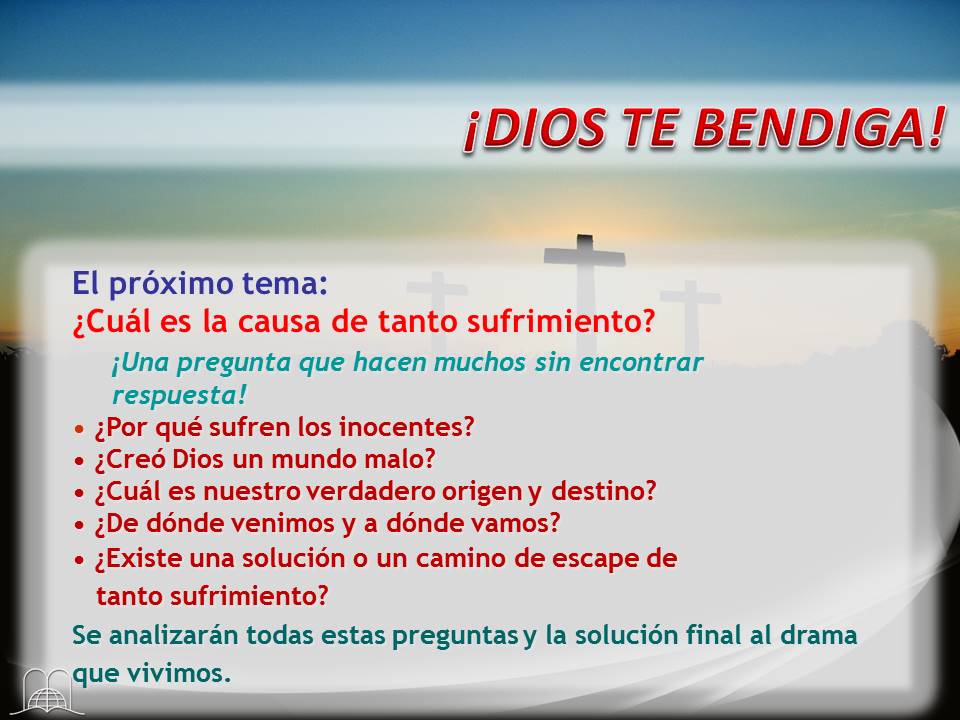 ¡DIOS TE BENDIGA!

El próximo tema:
¿Cuál es la causa de tanto sufrimiento?

¡Una pregunta que hacen muchos sin encontrar respuesta!

• ¿Por qué sufren los inocentes?
• ¿Creó Dios un mundo malo?
• ¿Cuál es nuestro verdadero origen y destino?
• ¿De dónde venimos y a dónde vamos?
• ¿Existe una solución o un camino de escape de tanto sufrimiento?

Se analizarán todas estas preguntas y la solución final al drama que vivimos.